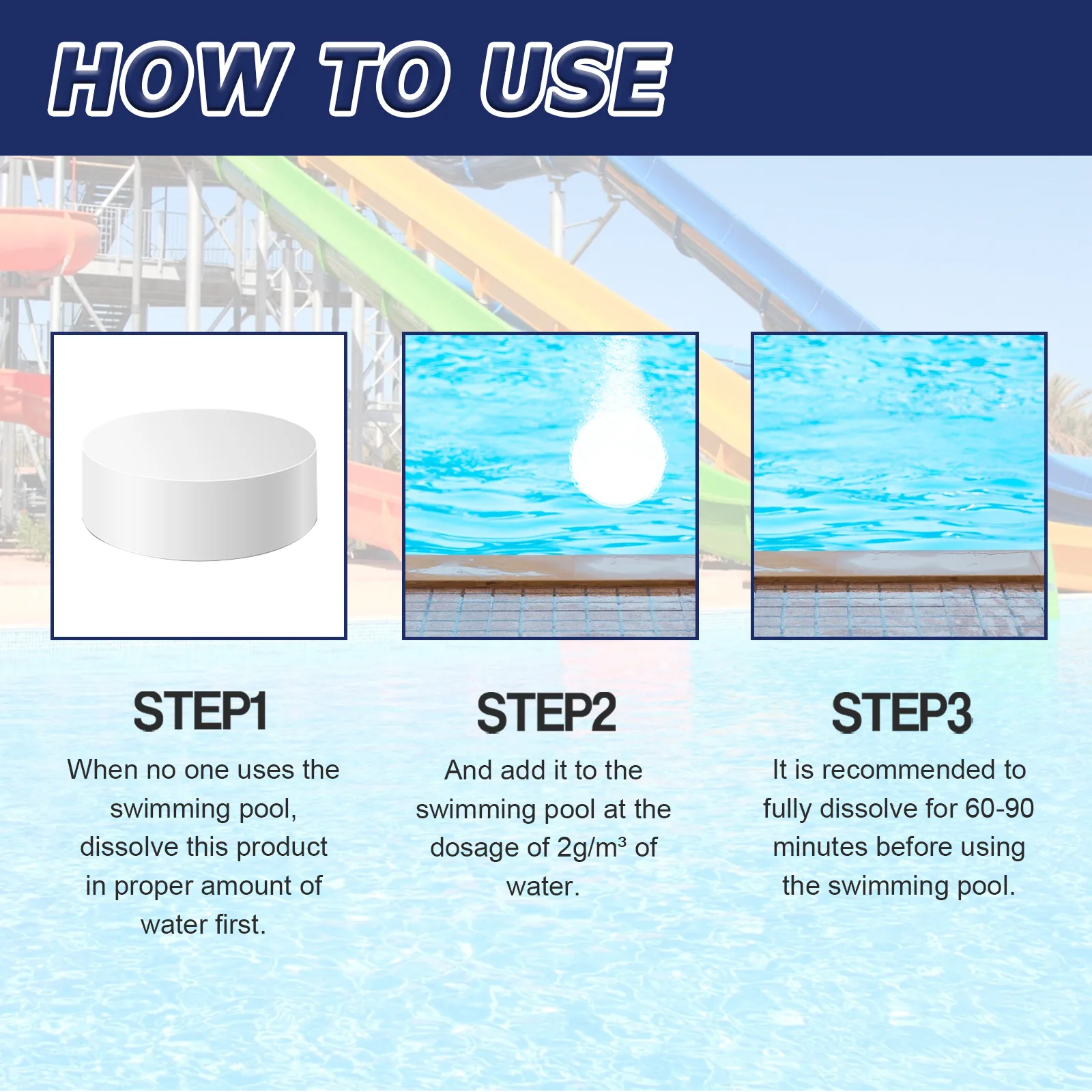 HOW TO USE

STEP1

When no one uses the swimming pool, dissolve this product in proper amount of water first.

STEP2

And add it to the swimming pool at the dosage of 2g/m³ of water.

STEP3

It is recommended to fully dissolve for 60-90 minutes before using the swimming pool.